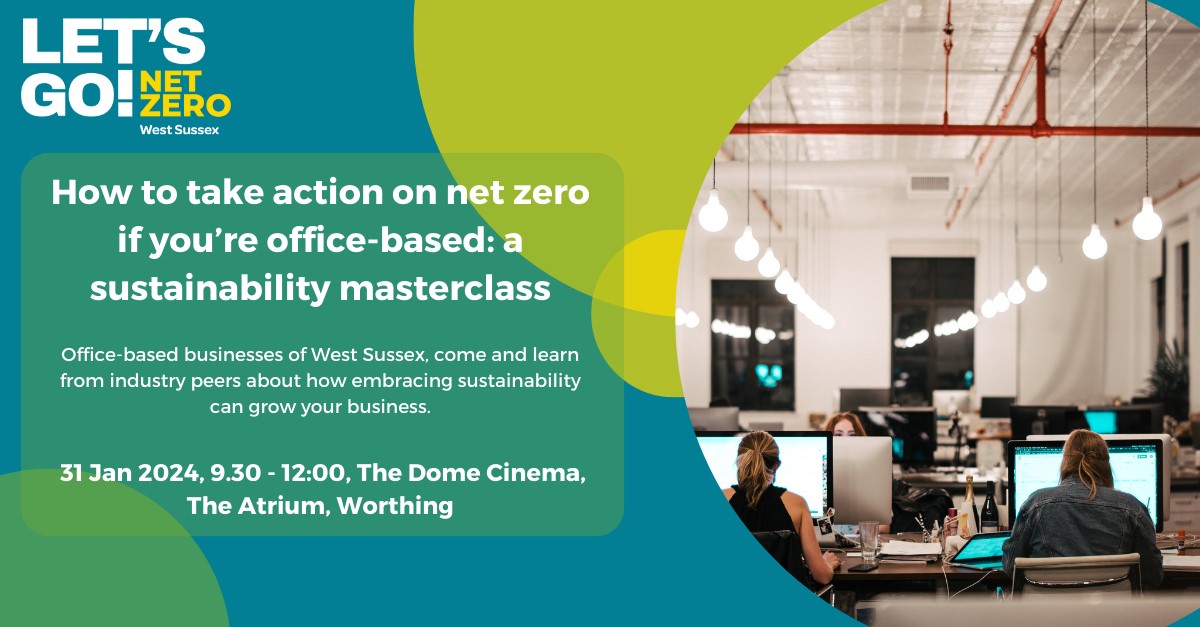 LET'S GO! NET ZERO
West Sussex

How to take action on net zero if you're office-based: a sustainability masterclass

Office-based businesses of West Sussex, come and learn from industry peers about how embracing sustainability can grow your business.

31 Jan 2024, 9.30 - 12:00, The Dome Cinema, The Atrium, Worthing